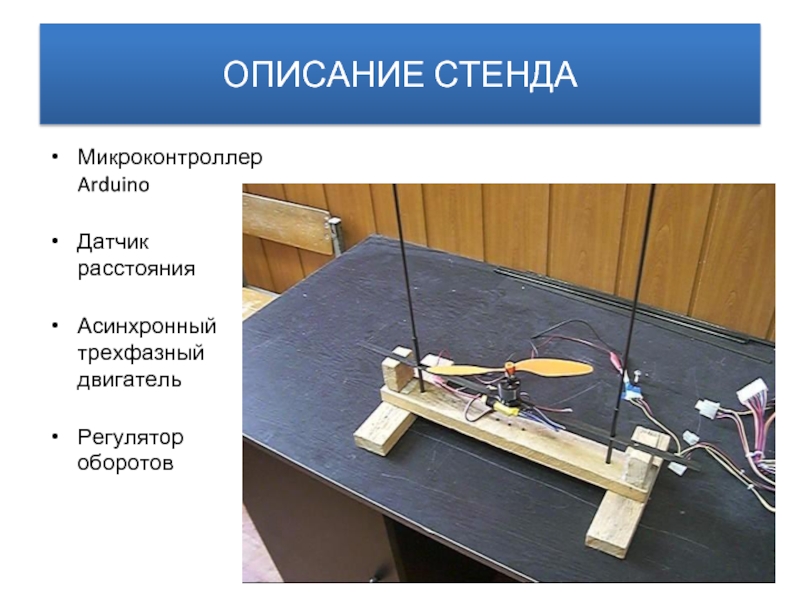 ОПИСАНИЕ СТЕНДА

• Микроконтроллер Arduino

• Датчик расстояния

• Асинхронный трехфазный двигатель

• Регулятор оборотов